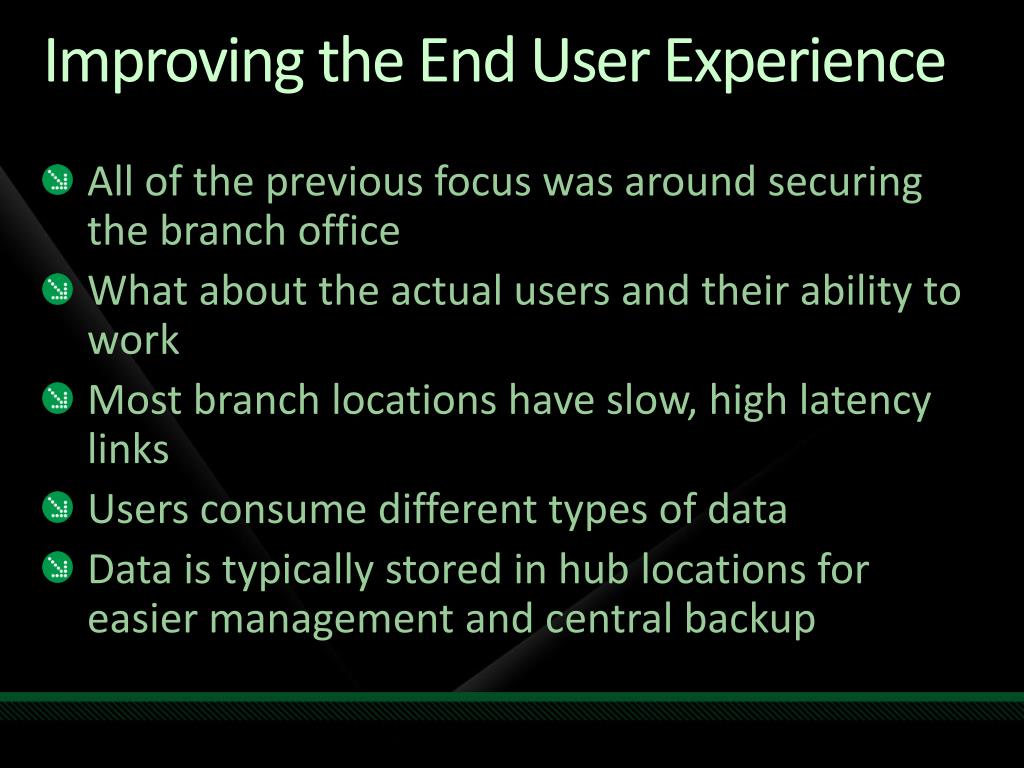 Improving the End User Experience

All of the previous focus was around securing the branch office

What about the actual users and their ability to work

Most branch locations have slow, high latency links

Users consume different types of data

Data is typically stored in hub locations for easier management and central backup